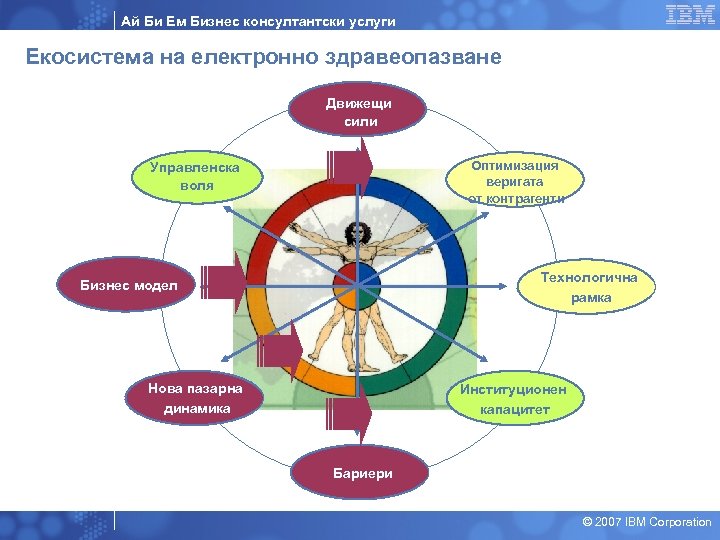 Ай Би Ем Бизнес консултантски услуги

IBM

Екосистема на електронно здравеопазване

Движещи сили

Управленска воля

Оптимизация веригата от контрагенти

Бизнес модел

Технологична рамка

Нова пазарна динамика

Институционен капацитет

Бариери

© 2007 IBM Corporation